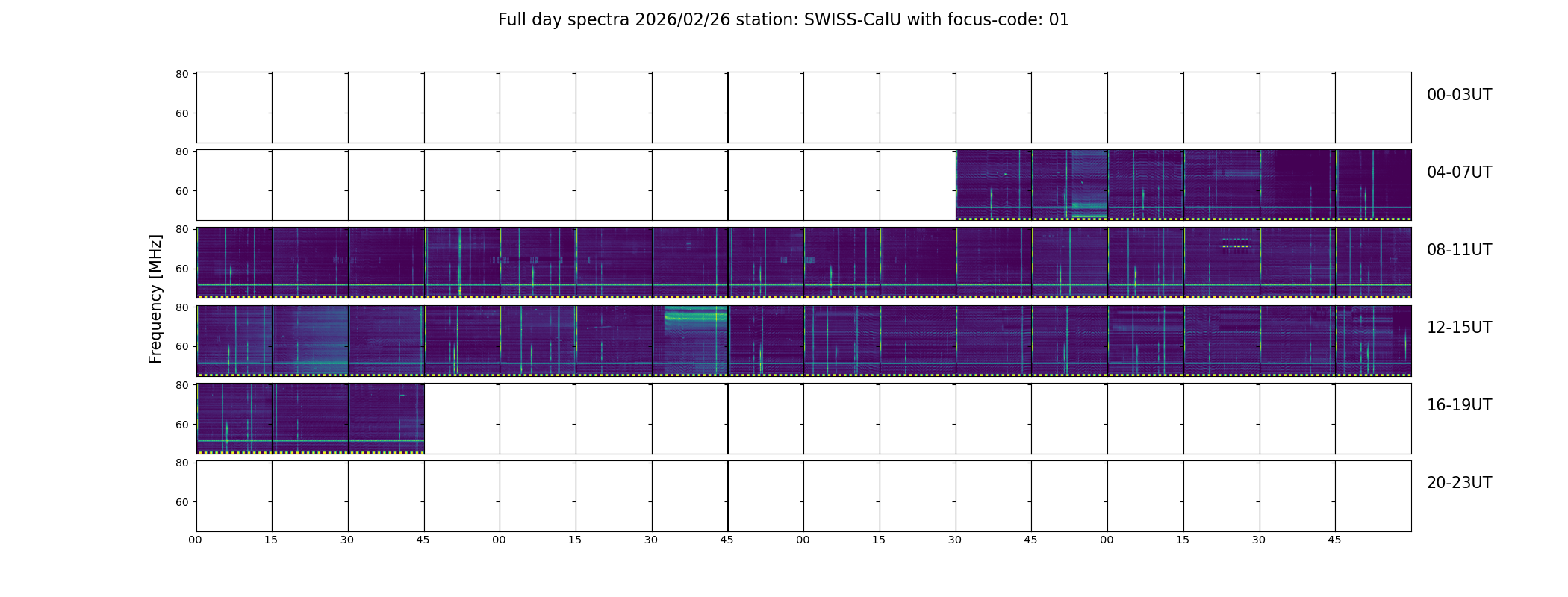 Full day spectra 2026/02/26 station: SWISS-CalU with focus-code: 01

Frequency [MHz]

80
60
00-03UT

80
60
04-07UT

80
60
08-11UT

80
60
12-15UT

80
60
16-19UT

80
60
20-23UT

00 15 30 45 00 15 30 45 00 15 30 45 00 15 30 45